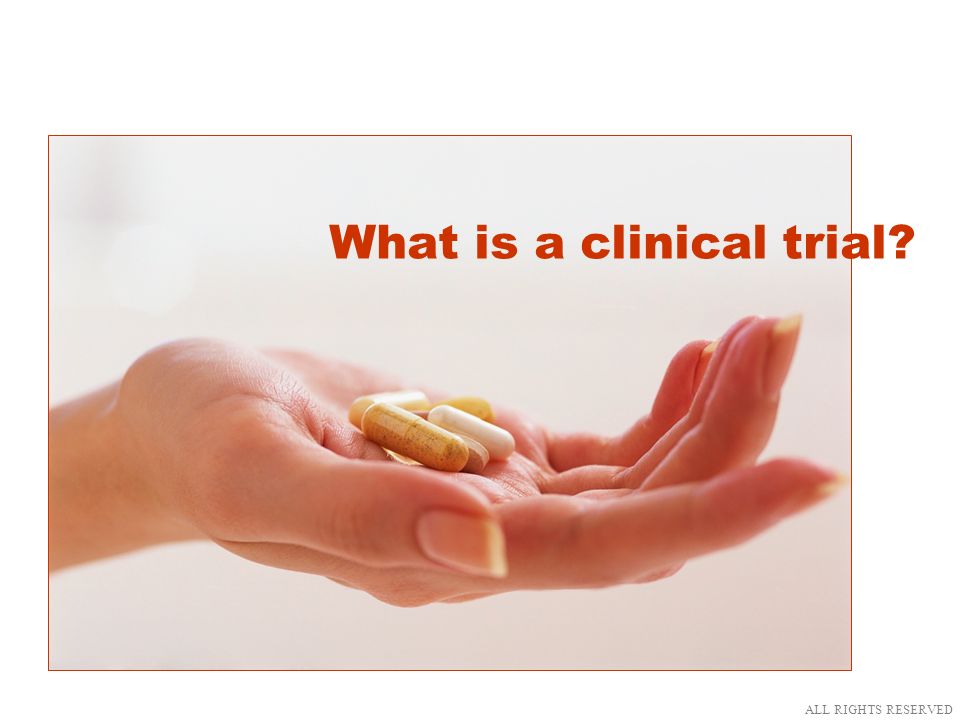 What is a clinical trial?

ALL RIGHTS RESERVED